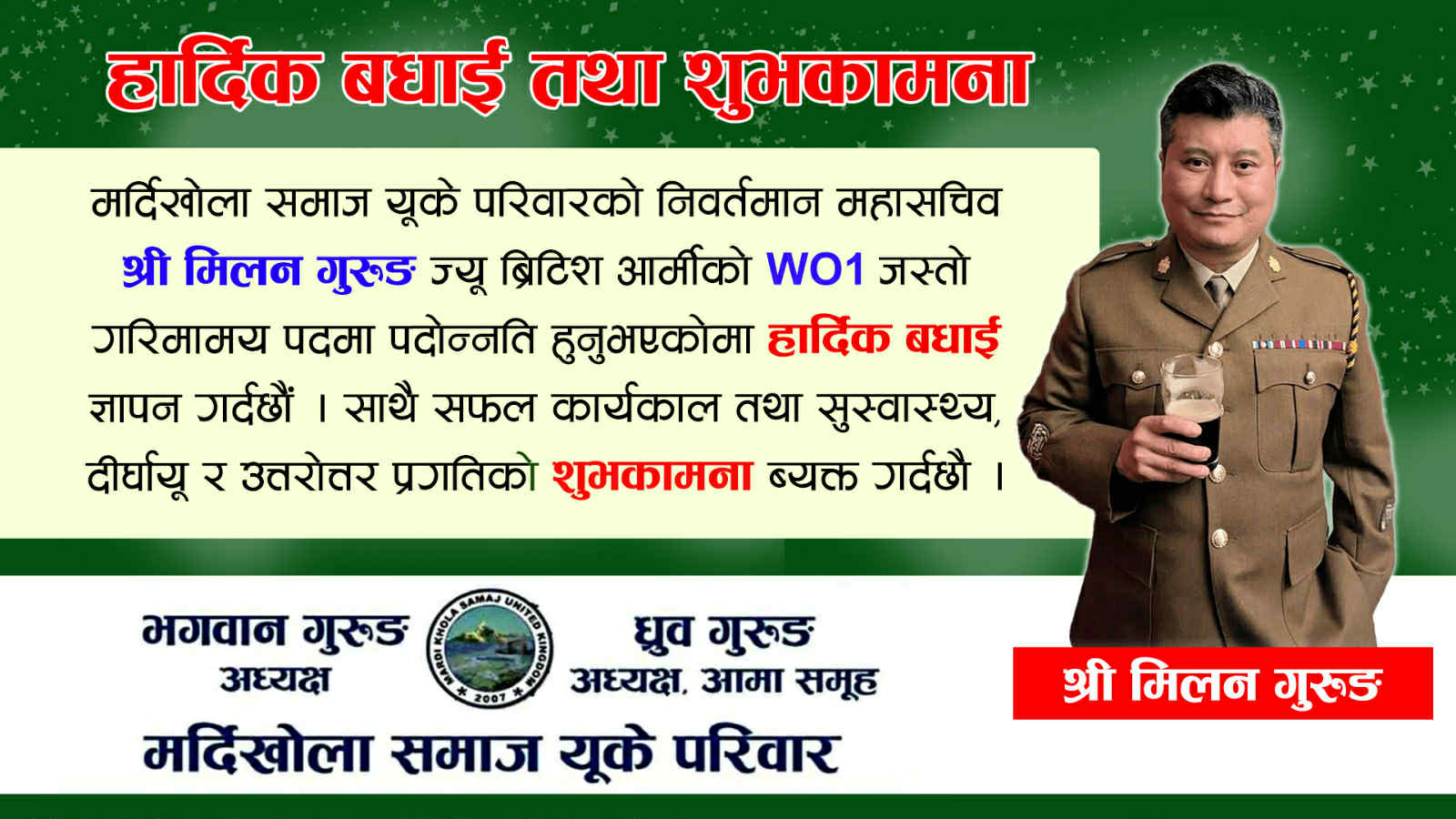 हार्दिक बधाई तथा शुभकामना

मर्दिखोला समाज यूके परिवारको निवर्तमान महासचिव श्री मिलन गुरुङ ज्यू ब्रिटिश आर्मीको WO1 जस्तो गरिमामय पदमा पदोन्नति हुनुभएकोमा हार्दिक बधाई ज्ञापन गर्दछौं । साथै सफल कार्यकाल तथा सुस्वास्थ्य, दीर्घायू र उत्तरोत्तर प्रगतिको शुभकामना ब्यक्त गर्दछौ ।

भगवान गुरुङ
अध्यक्ष

MARDI KHOLA SAMAJ UNITED KINGDOM
2007

ध्रुव गुरुङ
अध्यक्ष, आमा समूह

मर्दिखोला समाज यूके परिवार

श्री मिलन गुरुङ